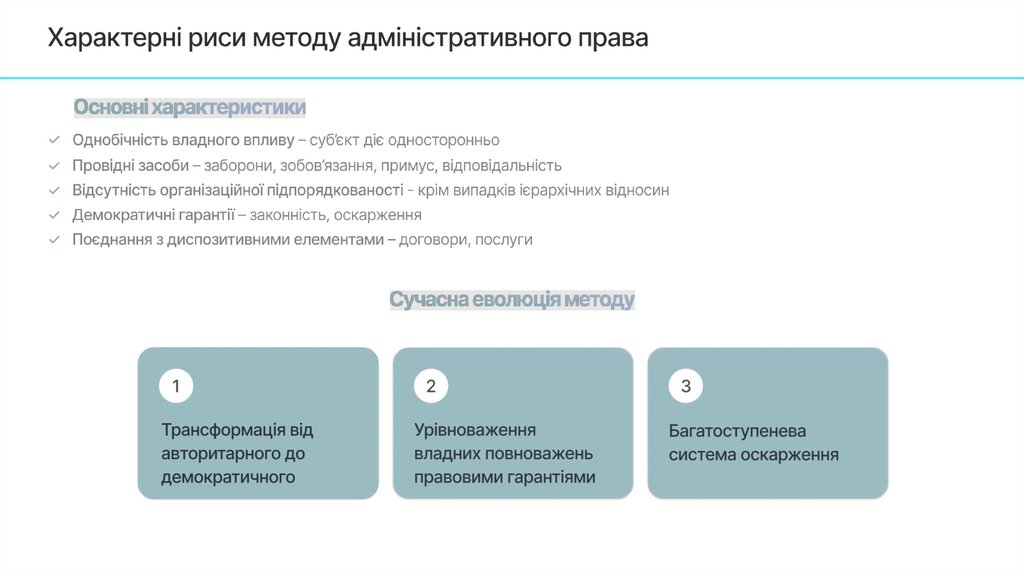 Характерні риси методу адміністративного права

Основні характеристики

Однобічність владного впливу – суб'єкт діє односторонньо

Провідні засоби – заборони, зобов'язання, примус, відповідальність

Відсутність організаційної підпорядкованості - крім випадків ієрархічних відносин

Демократичні гарантії – законність, оскарження

Поєднання з диспозитивними елементами – договори, послуги

Сучасна еволюція методу

1

Трансформація від авторитарного до демократичного

2

Урівноваження владних повноважень правовими гарантіями

3

Багатоступенева система оскарження